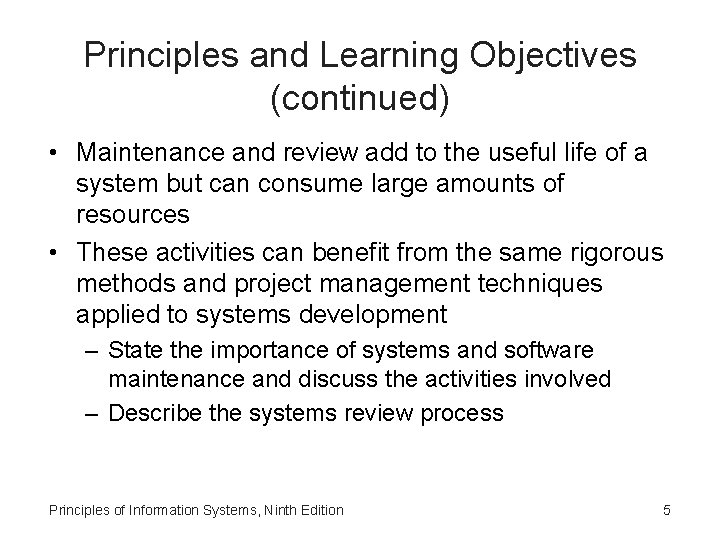 Principles and Learning Objectives (continued)

• Maintenance and review add to the useful life of a system but can consume large amounts of resources

• These activities can benefit from the same rigorous methods and project management techniques applied to systems development

– State the importance of systems and software maintenance and discuss the activities involved

– Describe the systems review process

Principles of Information Systems, Ninth Edition

5